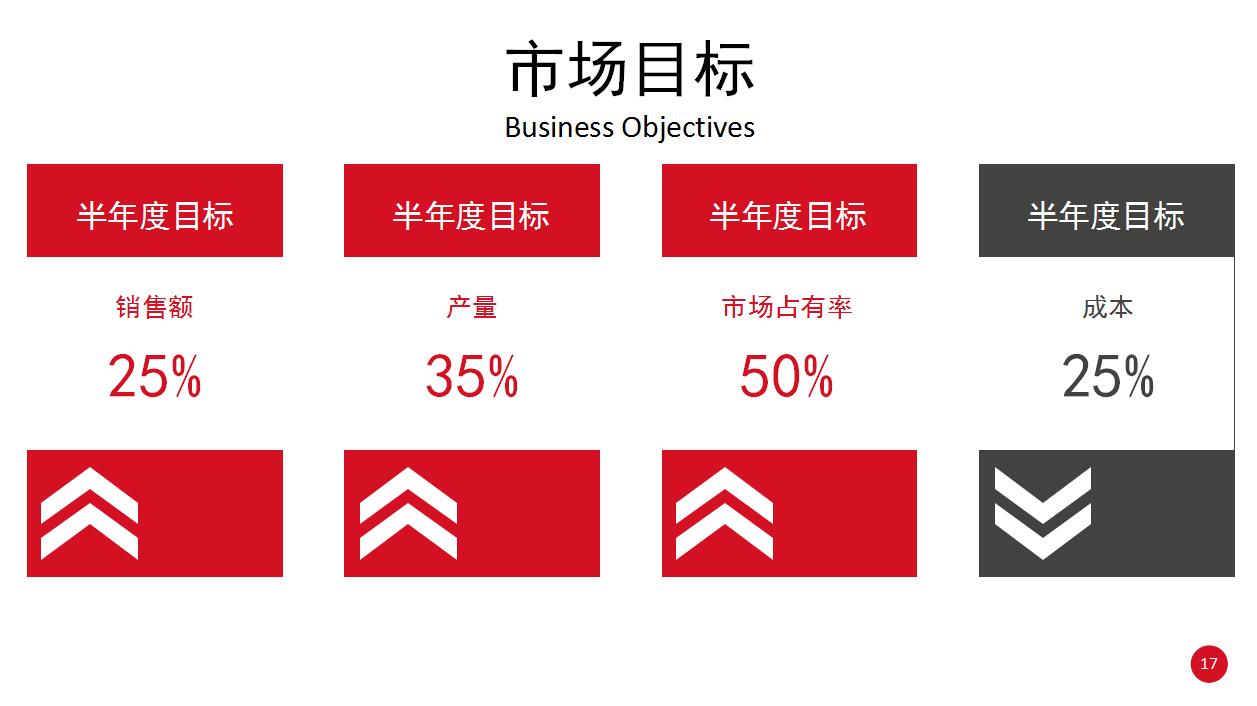 市场目标
Business Objectives

半年度目标
销售额
25%

半年度目标
产量
35%

半年度目标
市场占有率
50%

半年度目标
成本
25%

17